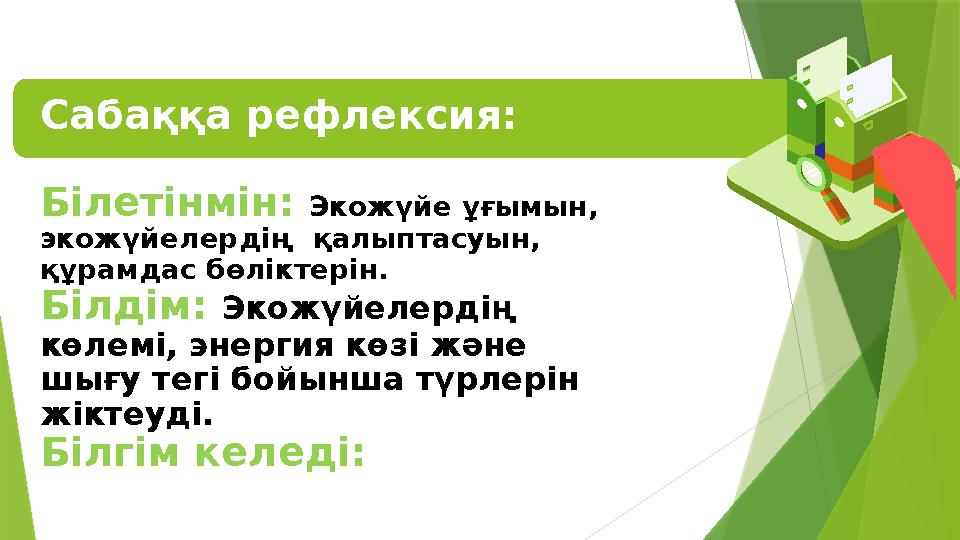 Сабаққа рефлексия:

Білетінмін: Экожүйе ұғымын, экожүйелердің қалыптасуын, құрамдас бөліктерін.
Білдім: Экожүйелердің көлемі, энергия көзі және шығу тегі бойынша түрлерін жіктеуді.
Білгім келеді: